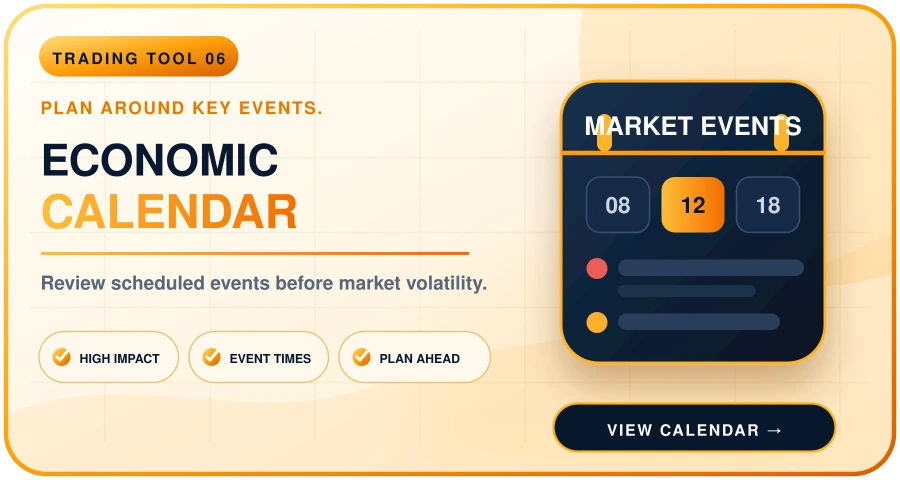 TRADING TOOL 06

PLAN AROUND KEY EVENTS.

ECONOMIC
CALENDAR

Review scheduled events before market volatility.

HIGH IMPACT

EVENT TIMES

PLAN AHEAD

MARKET EVENTS

08

12

18

VIEW CALENDAR →